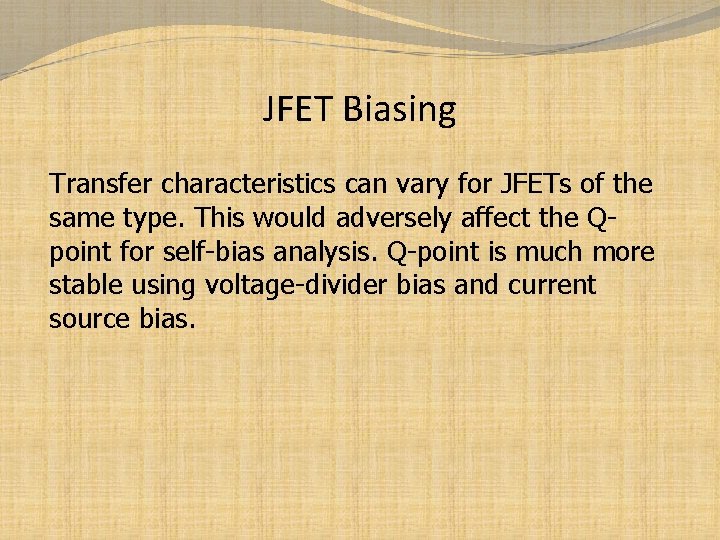 JFET Biasing

Transfer characteristics can vary for JFETs of the same type. This would adversely affect the Q-point for self-bias analysis. Q-point is much more stable using voltage-divider bias and current source bias.